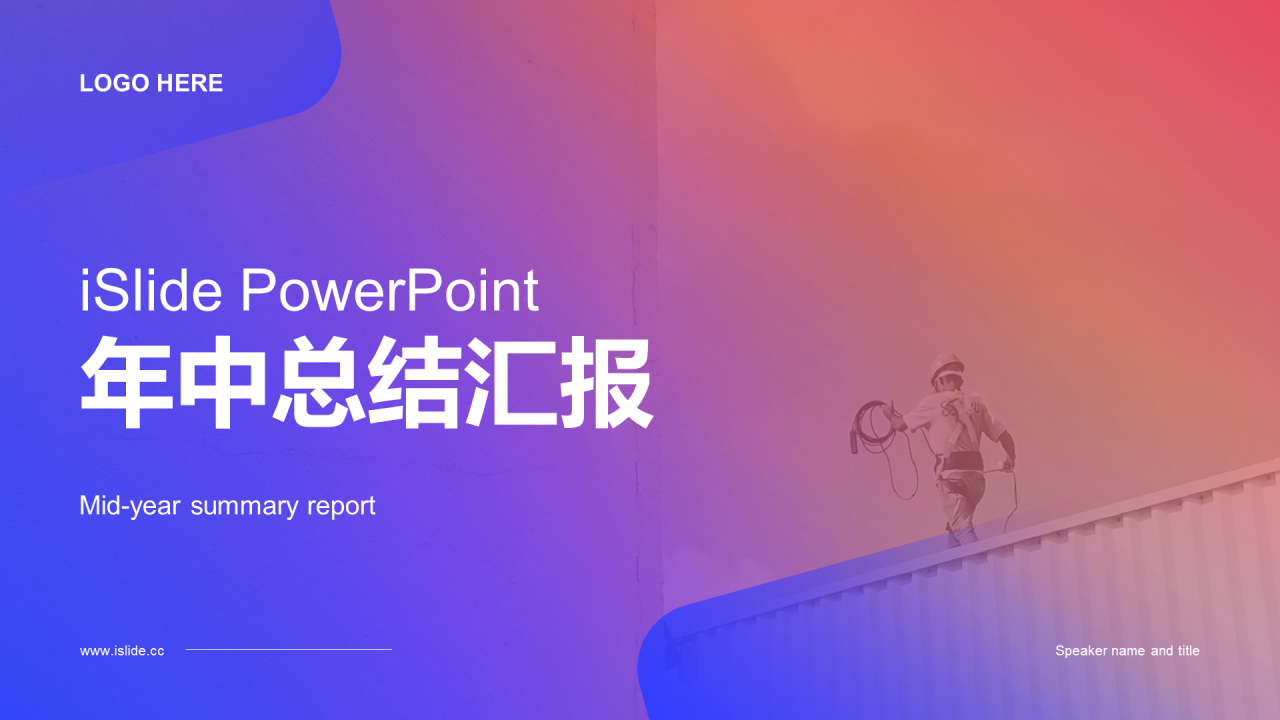 LOGO HERE

iSlide PowerPoint
年中总结汇报

Mid-year summary report

www.islide.cc

Speaker name and title